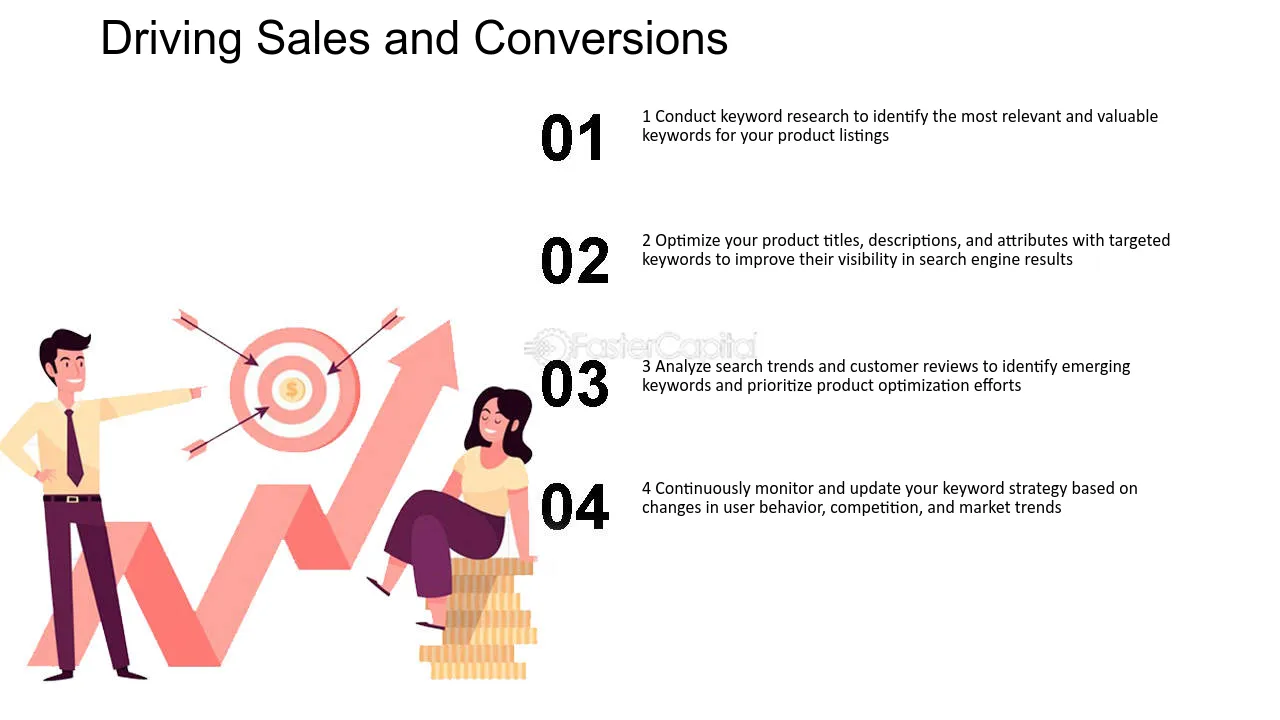 Driving Sales and Conversions

01
1 Conduct keyword research to identify the most relevant and valuable keywords for your product listings

02
2 Optimize your product titles, descriptions, and attributes with targeted keywords to improve their visibility in search engine results

FasterCapital

03
3 Analyze search trends and customer reviews to identify emerging keywords and prioritize product optimization efforts

04
4 Continuously monitor and update your keyword strategy based on changes in user behavior, competition, and market trends